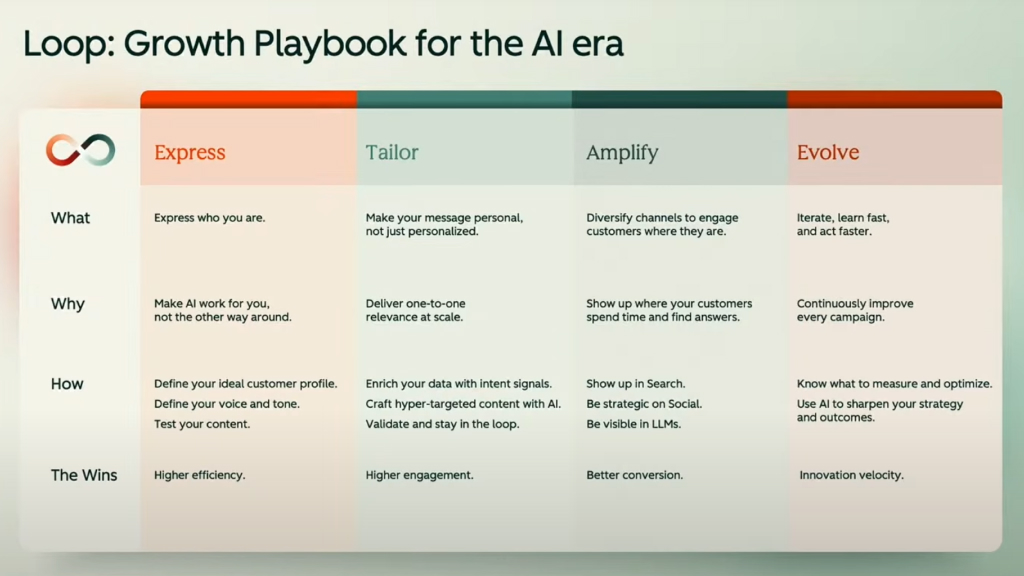 Loop: Growth Playbook for the AI era

| | Express | Tailor | Amplify | Evolve |
|---|---|---|---|---|
| What | Express who you are. | Make your message personal, not just personalized. | Diversify channels to engage customers where they are. | Iterate, learn fast, and act faster. |
| Why | Make AI work for you, not the other way around. | Deliver one-to-one relevance at scale. | Show up where your customers spend time and find answers. | Continuously improve every campaign. |
| How | Define your ideal customer profile. Define your voice and tone. Test your content. | Enrich your data with intent signals. Craft hyper-targeted content with AI. Validate and stay in the loop. | Show up in Search. Be strategic on Social. Be visible in LLMs. | Know what to measure and optimize. Use AI to sharpen your strategy and outcomes. |
| The Wins | Higher efficiency. | Higher engagement. | Better conversion. | Innovation velocity. |